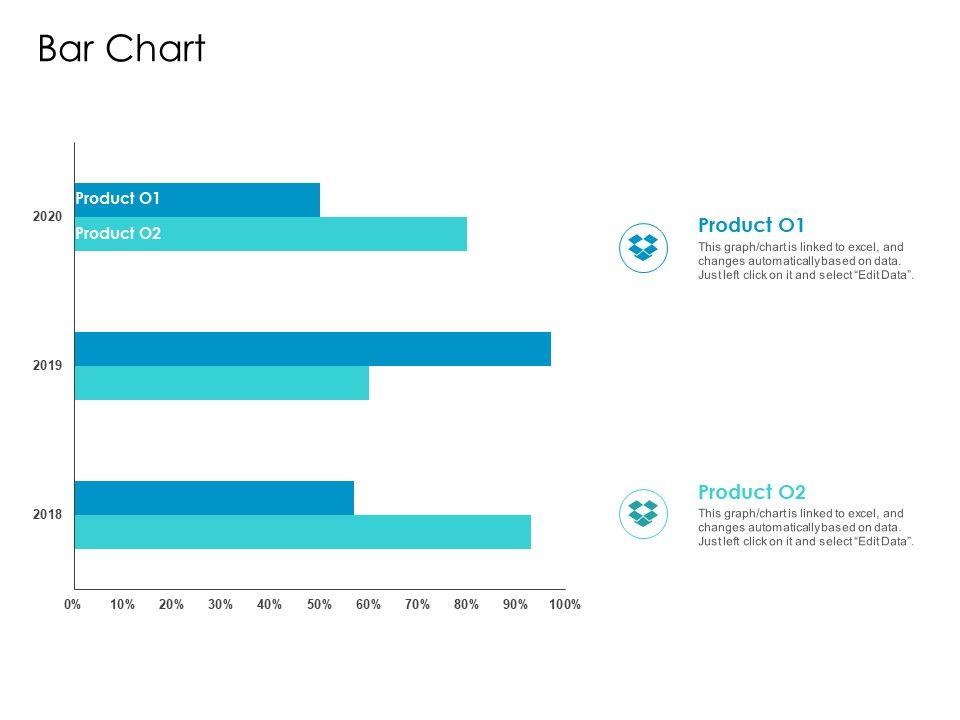 Bar Chart

Product O1
Product O2

2020
2019
2018

0% 10% 20% 30% 40% 50% 60% 70% 80% 90% 100%

Product O1
This graph/chart is linked to excel, and changes automatically based on data. Just left click on it and select "Edit Data".

Product O2
This graph/chart is linked to excel, and changes automatically based on data. Just left click on it and select "Edit Data".